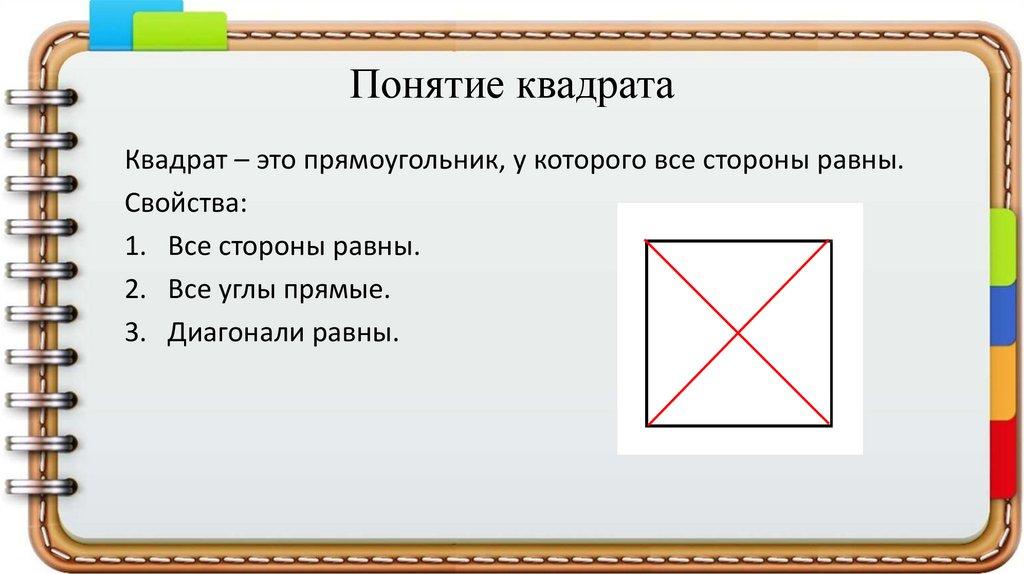 Понятие квадрата

Квадрат – это прямоугольник, у которого все стороны равны.

Свойства:

1. Все стороны равны.
2. Все углы прямые.
3. Диагонали равны.